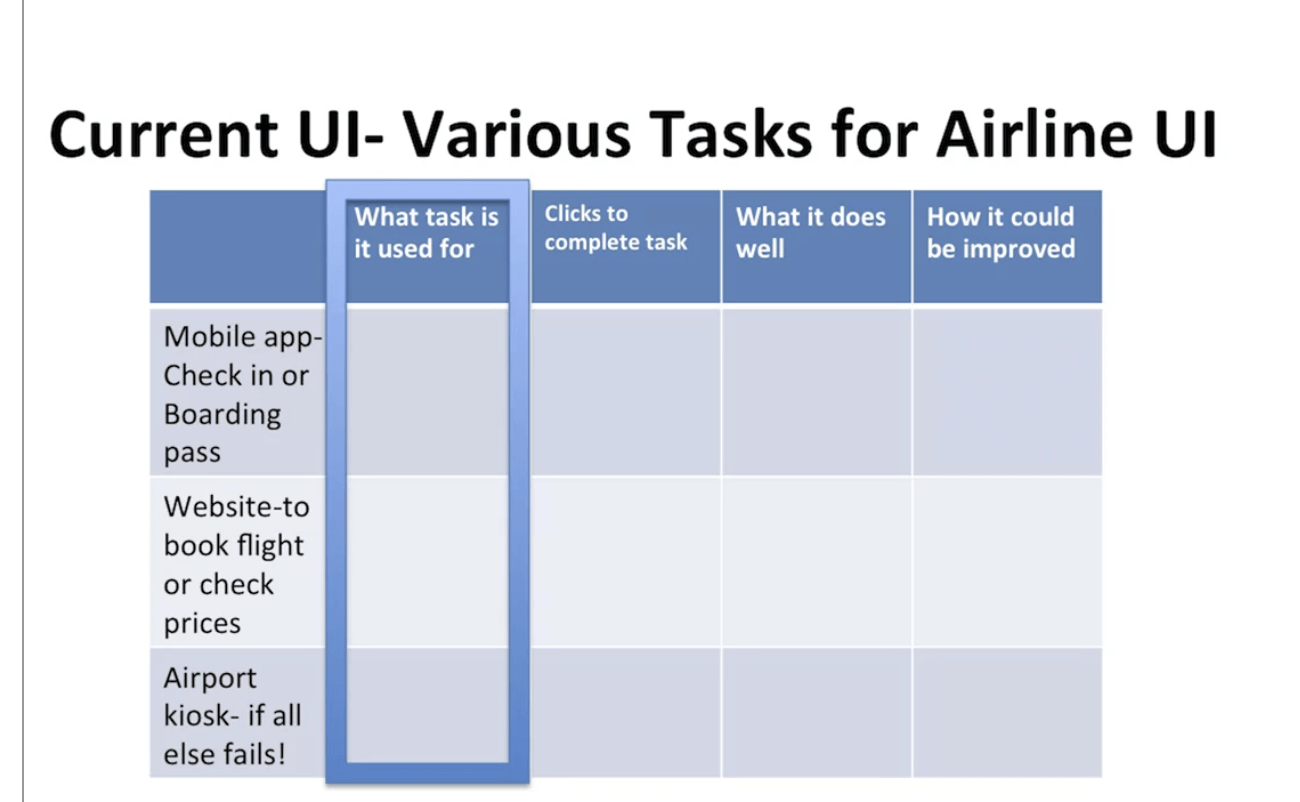 Current UI- Various Tasks for Airline UI

| | What task is it used for | Clicks to complete task | What it does well | How it could be improved |
|---|---|---|---|---|
| Mobile app- Check in or Boarding pass | | | | |
| Website-to book flight or check prices | | | | |
| Airport kiosk- if all else fails! | | | | |